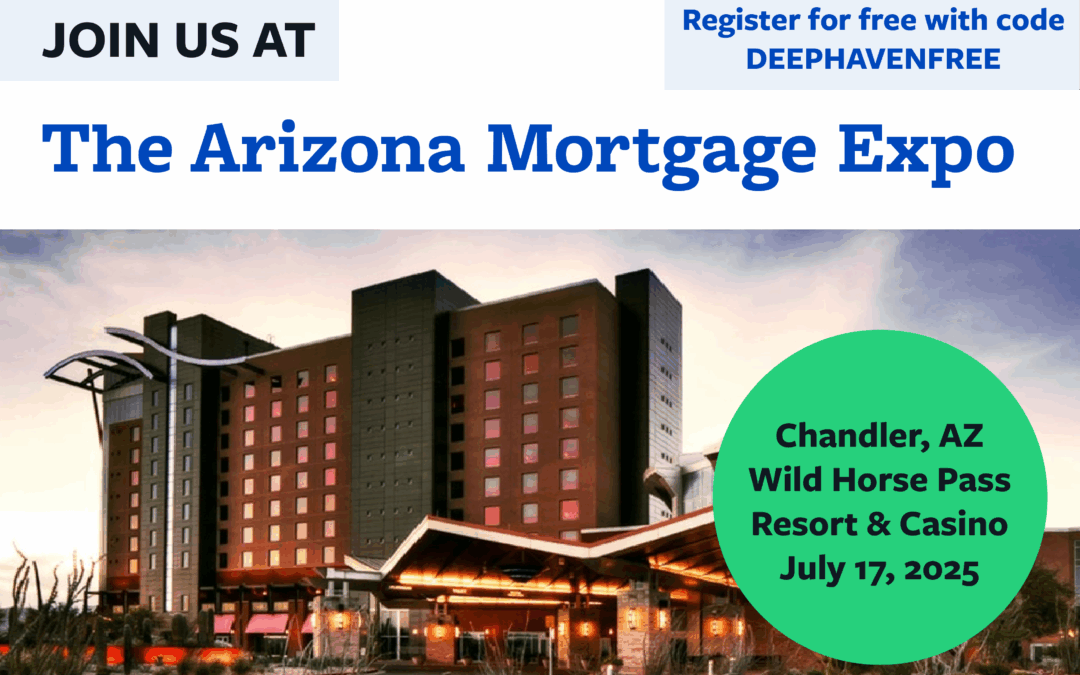 JOIN US AT

Register for free with code DEEPHAVENFREE

The Arizona Mortgage Expo

Chandler, AZ
Wild Horse Pass
Resort & Casino
July 17, 2025